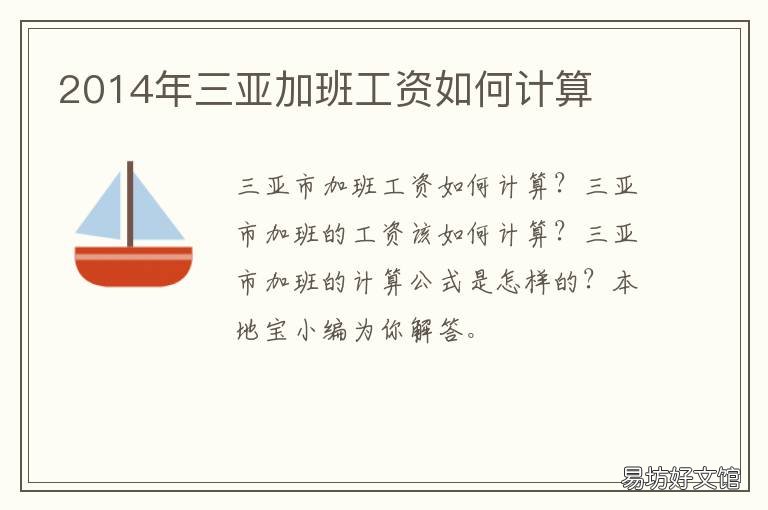 2014年三亚加班工资如何计算

三亚市加班工资如何计算？三亚市加班的工资该如何计算？三亚市加班的计算公式是怎样的？本地宝小编为你解答。

易坊好文馆